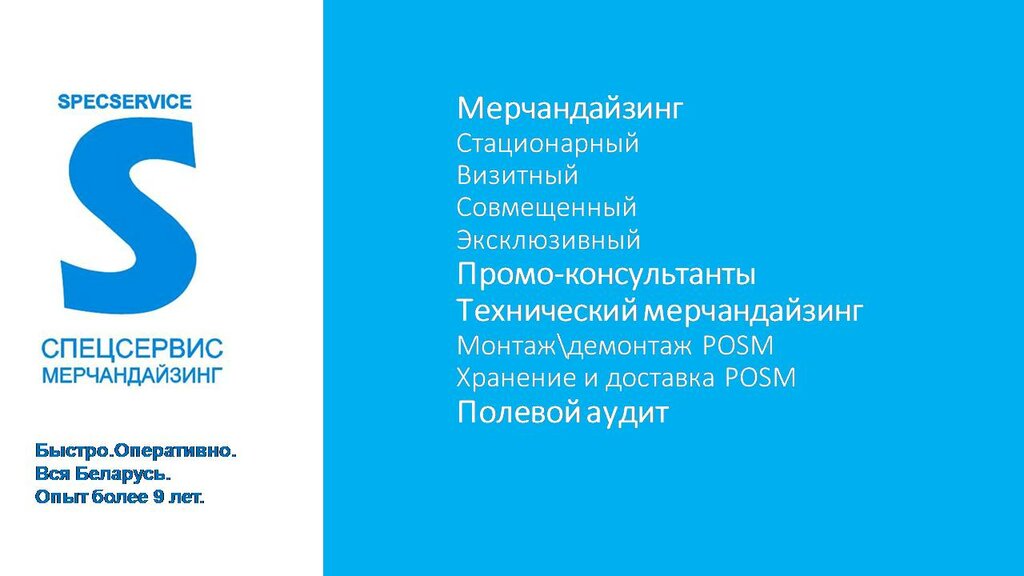 SPECSERVICE

S

СПЕЦСЕРВИС
МЕРЧАНДАЙЗИНГ

Быстро.Оперативно.
Вся Беларусь.
Опыт более 9 лет.

Мерчандайзинг
Стационарный
Визитный
Совмещенный
Эксклюзивный
Промо-консультанты
Технический мерчандайзинг
Монтаж\демонтаж POSM
Хранение и доставка POSM
Полевой аудит